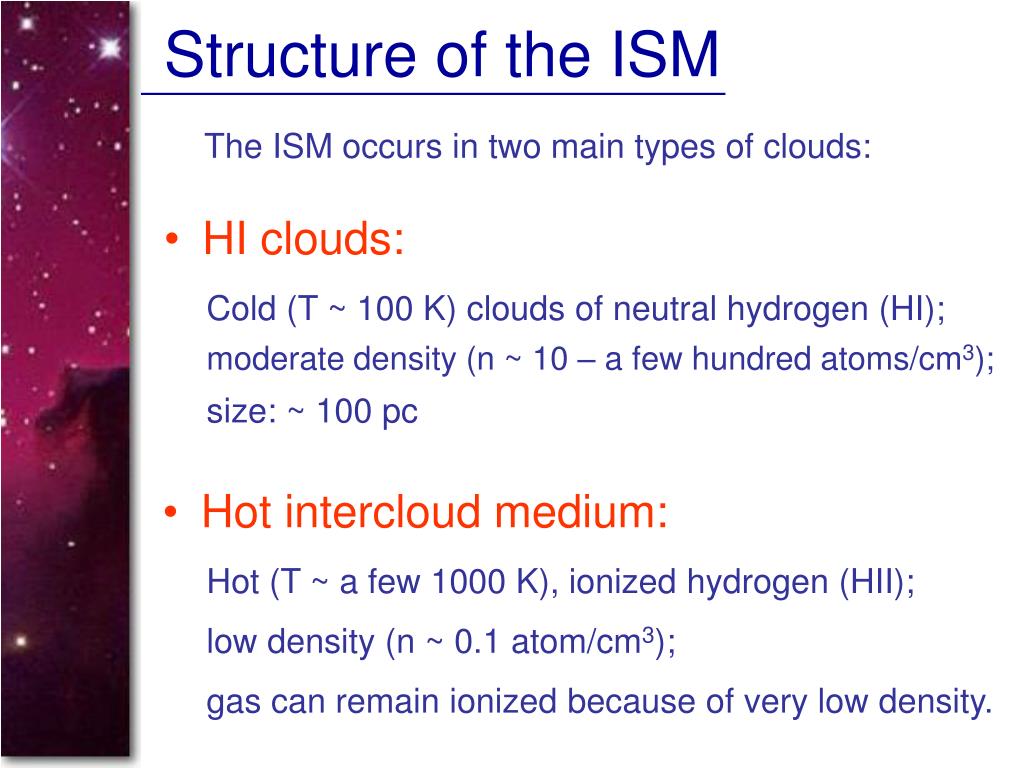 Structure of the ISM

The ISM occurs in two main types of clouds:

• HI clouds:

Cold (T ~ 100 K) clouds of neutral hydrogen (HI); moderate density (n ~ 10 – a few hundred atoms/cm$^3$); size: ~ 100 pc

• Hot intercloud medium:

Hot (T ~ a few 1000 K), ionized hydrogen (HII);

low density (n ~ 0.1 atom/cm$^3$);

gas can remain ionized because of very low density.